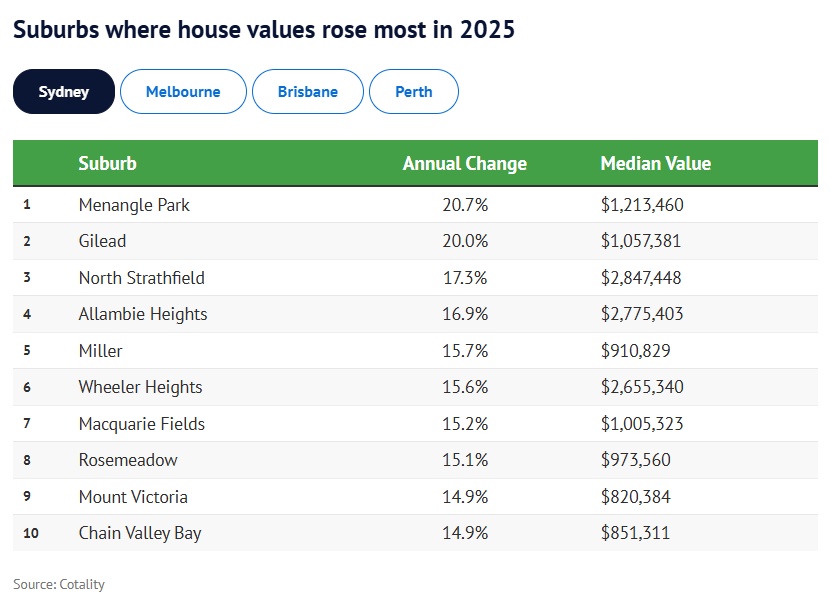 Suburbs where house values rose most in 2025

Sydney Melbourne Brisbane Perth

| | Suburb | Annual Change | Median Value |
|---|---|---|---|
| 1 | Menangle Park | 20.7% | \$1,213,460 |
| 2 | Gilead | 20.0% | \$1,057,381 |
| 3 | North Strathfield | 17.3% | \$2,847,448 |
| 4 | Allambie Heights | 16.9% | \$2,775,403 |
| 5 | Miller | 15.7% | \$910,829 |
| 6 | Wheeler Heights | 15.6% | \$2,655,340 |
| 7 | Macquarie Fields | 15.2% | \$1,005,323 |
| 8 | Rosemeadow | 15.1% | \$973,560 |
| 9 | Mount Victoria | 14.9% | \$820,384 |
| 10 | Chain Valley Bay | 14.9% | \$851,311 |

Source: Cotality